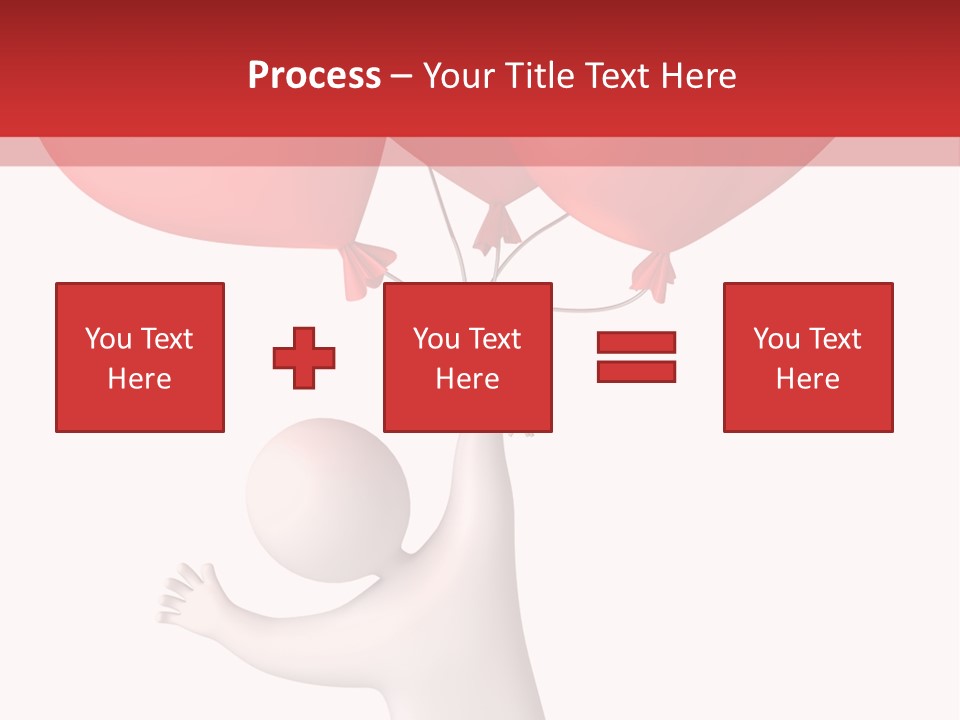 Process – Your Title Text Here

You Text Here

You Text Here

You Text Here